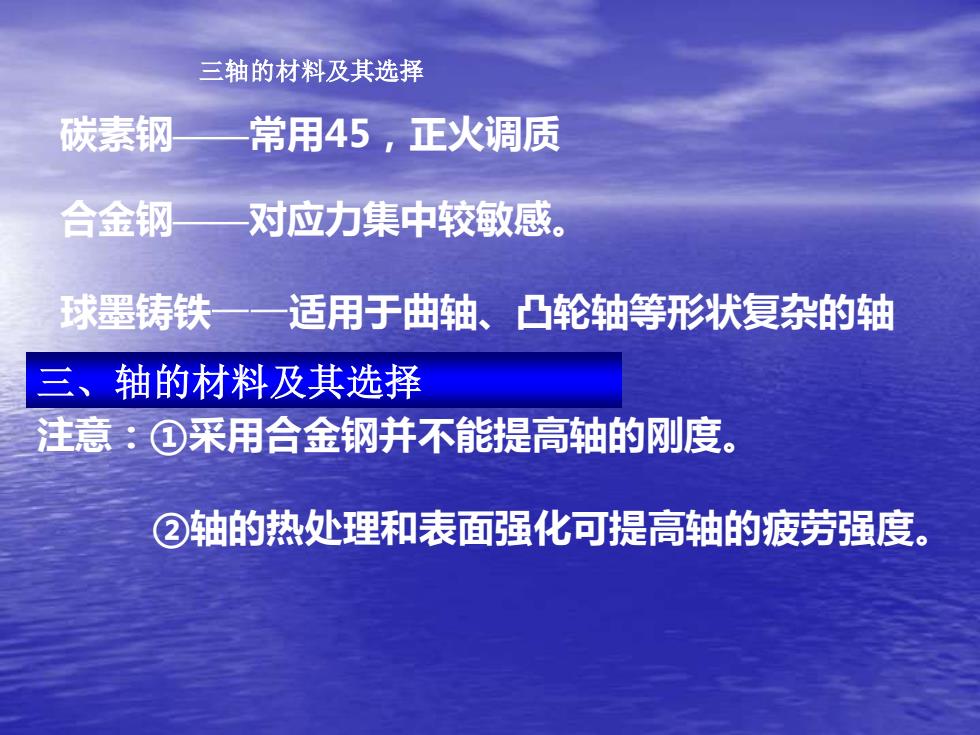 三轴的材料及其选择

碳素钢——常用45，正火调质

合金钢——对应力集中较敏感。

球墨铸铁——适用于曲轴、凸轮轴等形状复杂的轴

三、轴的材料及其选择

注意：①采用合金钢并不能提高轴的刚度。

②轴的热处理和表面强化可提高轴的疲劳强度。